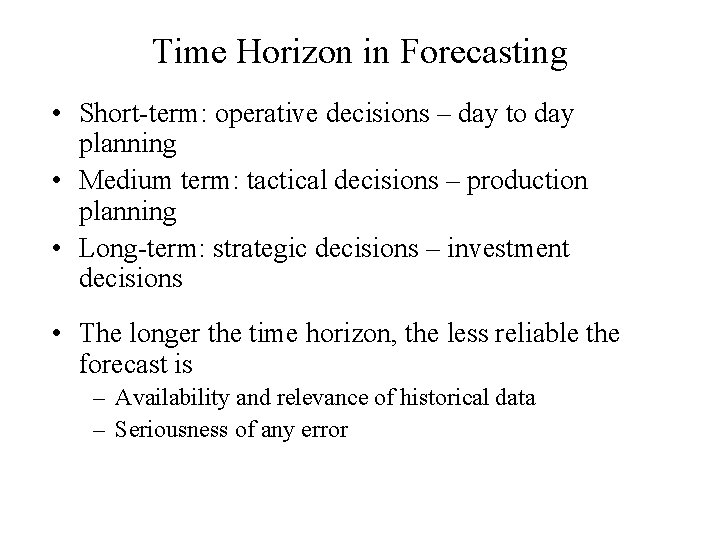 Time Horizon in Forecasting

• Short-term: operative decisions – day to day planning
• Medium term: tactical decisions – production planning
• Long-term: strategic decisions – investment decisions

• The longer the time horizon, the less reliable the forecast is
– Availability and relevance of historical data
– Seriousness of any error